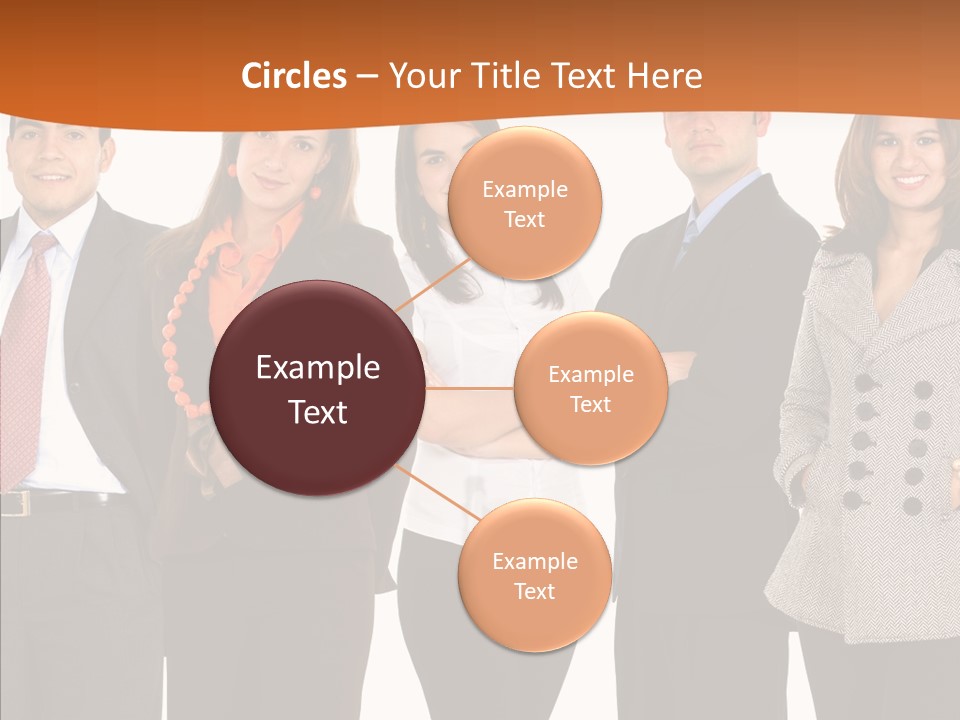 Circles – Your Title Text Here

Example Text

Example Text

Example Text

Example Text